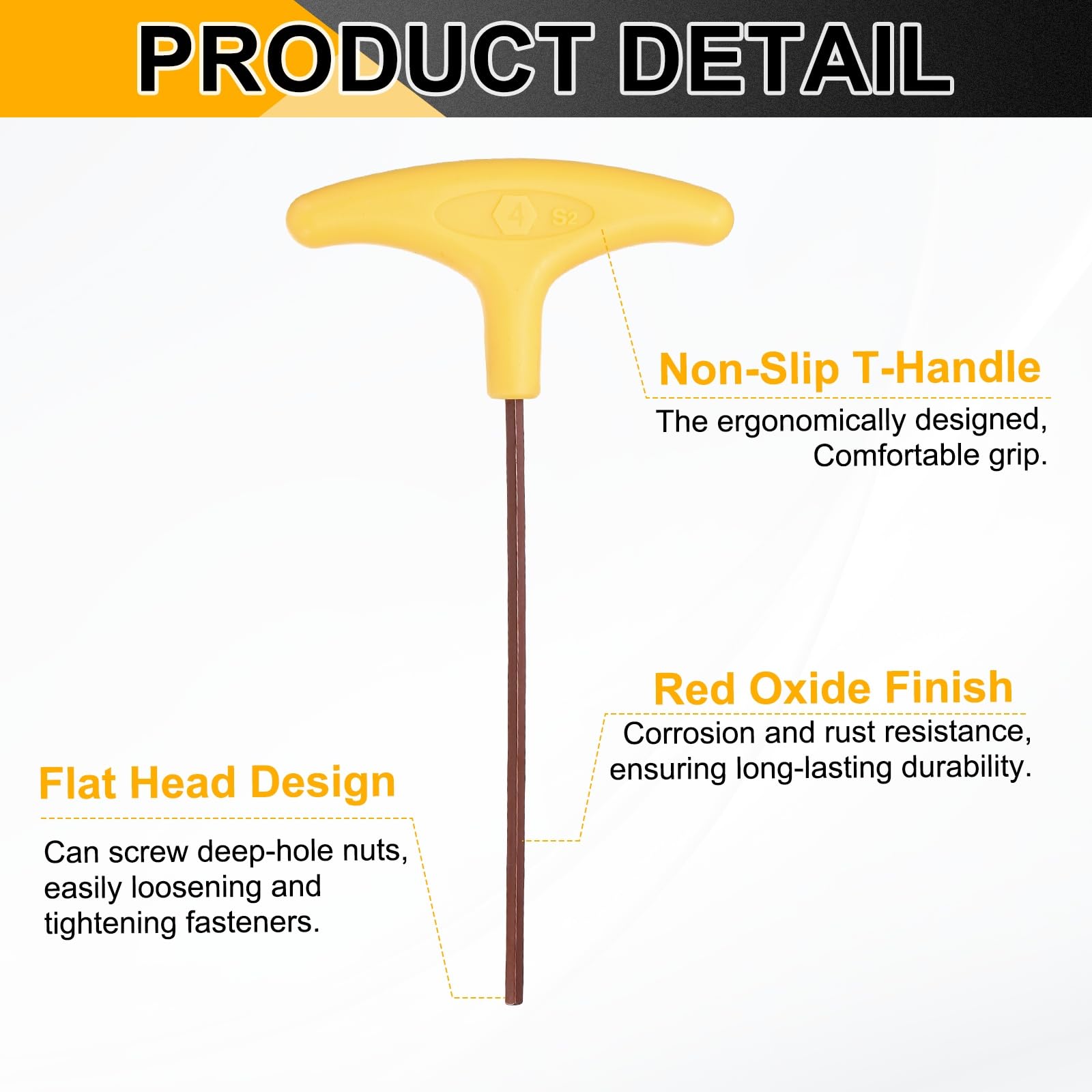 PRODUCT DETAIL

4 S2

Non-Slip T-Handle

The ergonomically designed, Comfortable grip.

Red Oxide Finish

Corrosion and rust resistance, ensuring long-lasting durability.

Flat Head Design

Can screw deep-hole nuts, easily loosening and tightening fasteners.